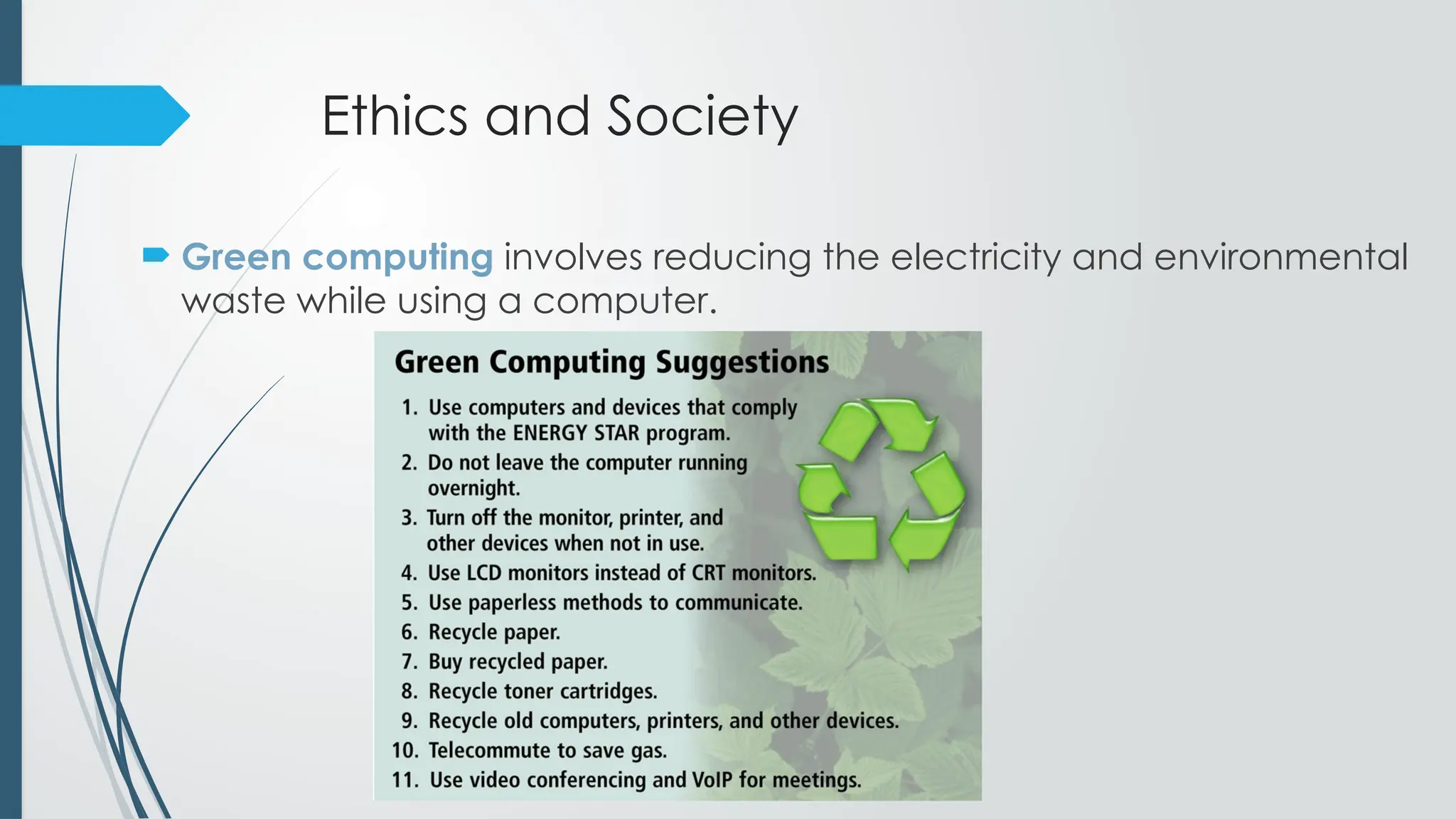 Ethics and Society

Green computing involves reducing the electricity and environmental waste while using a computer.

Green Computing Suggestions

1. Use computers and devices that comply with the ENERGY STAR program.
2. Do not leave the computer running overnight.
3. Turn off the monitor, printer, and other devices when not in use.
4. Use LCD monitors instead of CRT monitors.
5. Use paperless methods to communicate.
6. Recycle paper.
7. Buy recycled paper.
8. Recycle toner cartridges.
9. Recycle old computers, printers, and other devices.
10. Telecommute to save gas.
11. Use video conferencing and VoIP for meetings.